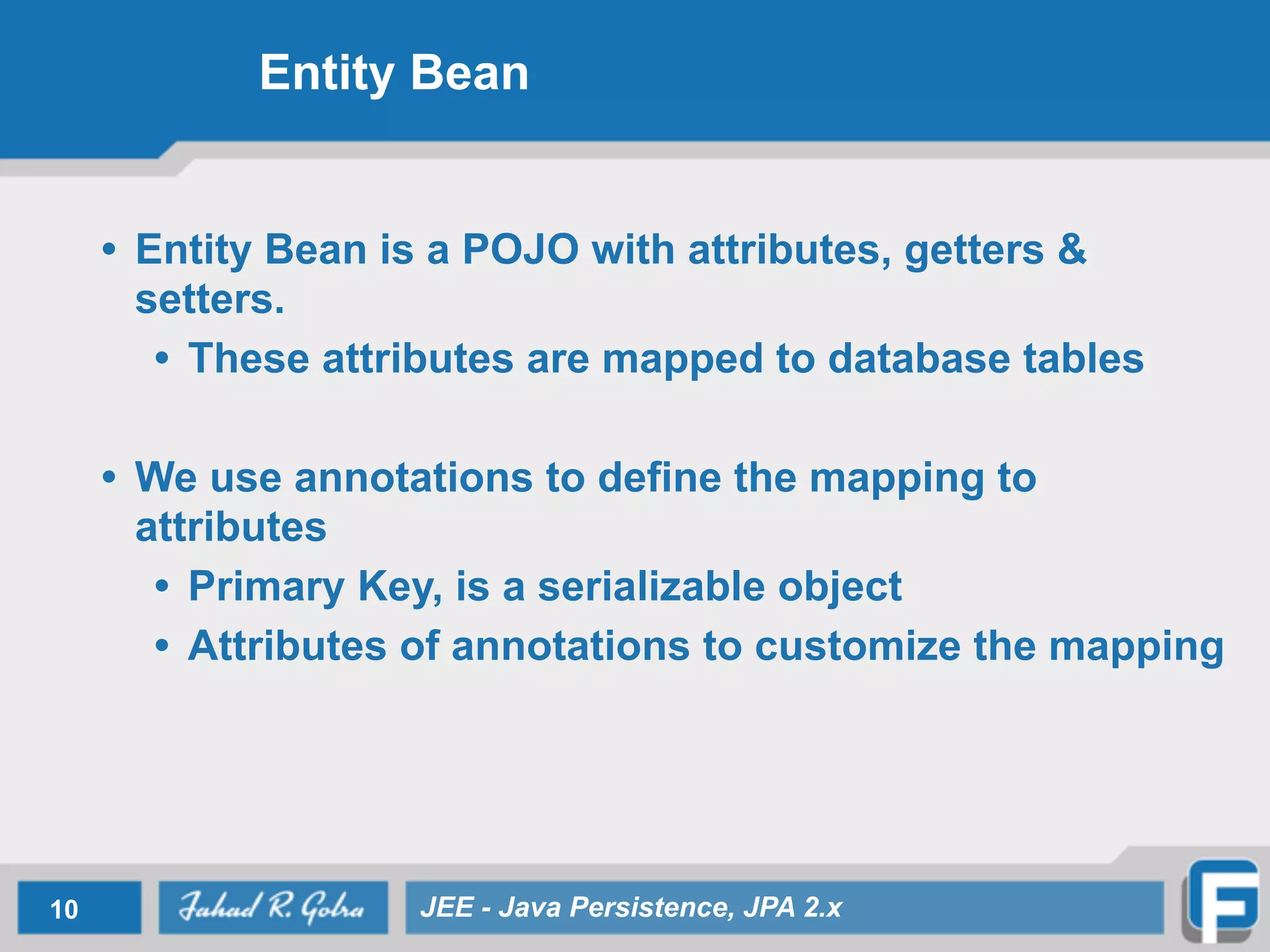 Entity Bean

• Entity Bean is a POJO with attributes, getters & setters.
  • These attributes are mapped to database tables

• We use annotations to define the mapping to attributes
  • Primary Key, is a serializable object
  • Attributes of annotations to customize the mapping

10

Fahad R. Golra

JEE - Java Persistence, JPA 2.x